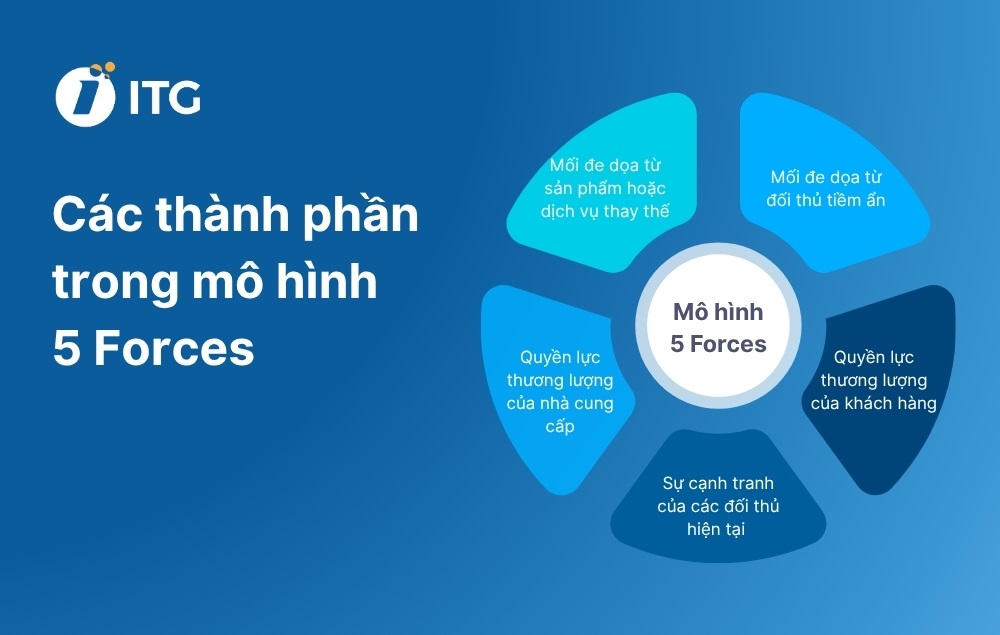 ITG

Các thành phần trong mô hình 5 Forces

Mối đe dọa từ sản phẩm hoặc dịch vụ thay thế

Mối đe dọa từ đối thủ tiềm ẩn

Mô hình 5 Forces

Quyền lực thương lượng của nhà cung cấp

Quyền lực thương lượng của khách hàng

Sự cạnh tranh của các đối thủ hiện tại